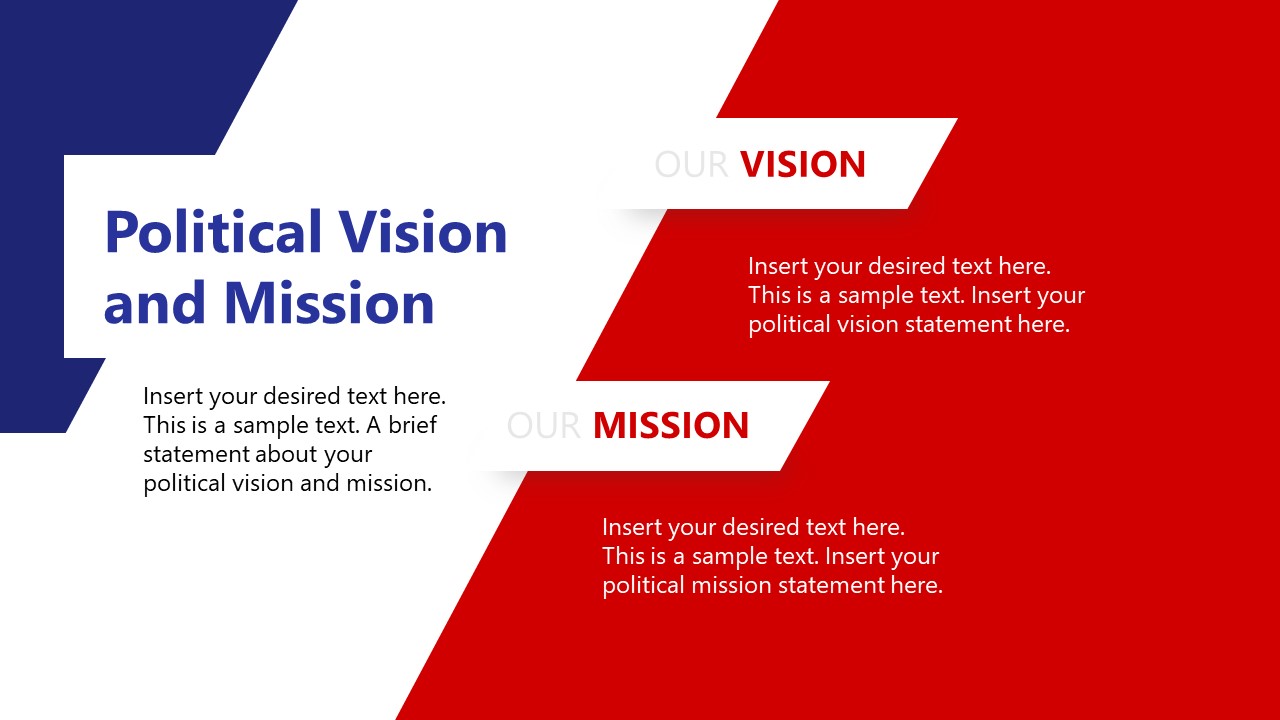 Political Vision and Mission

Insert your desired text here. This is a sample text. A brief statement about your political vision and mission.

OUR VISION

Insert your desired text here. This is a sample text. Insert your political vision statement here.

OUR MISSION

Insert your desired text here. This is a sample text. Insert your political mission statement here.